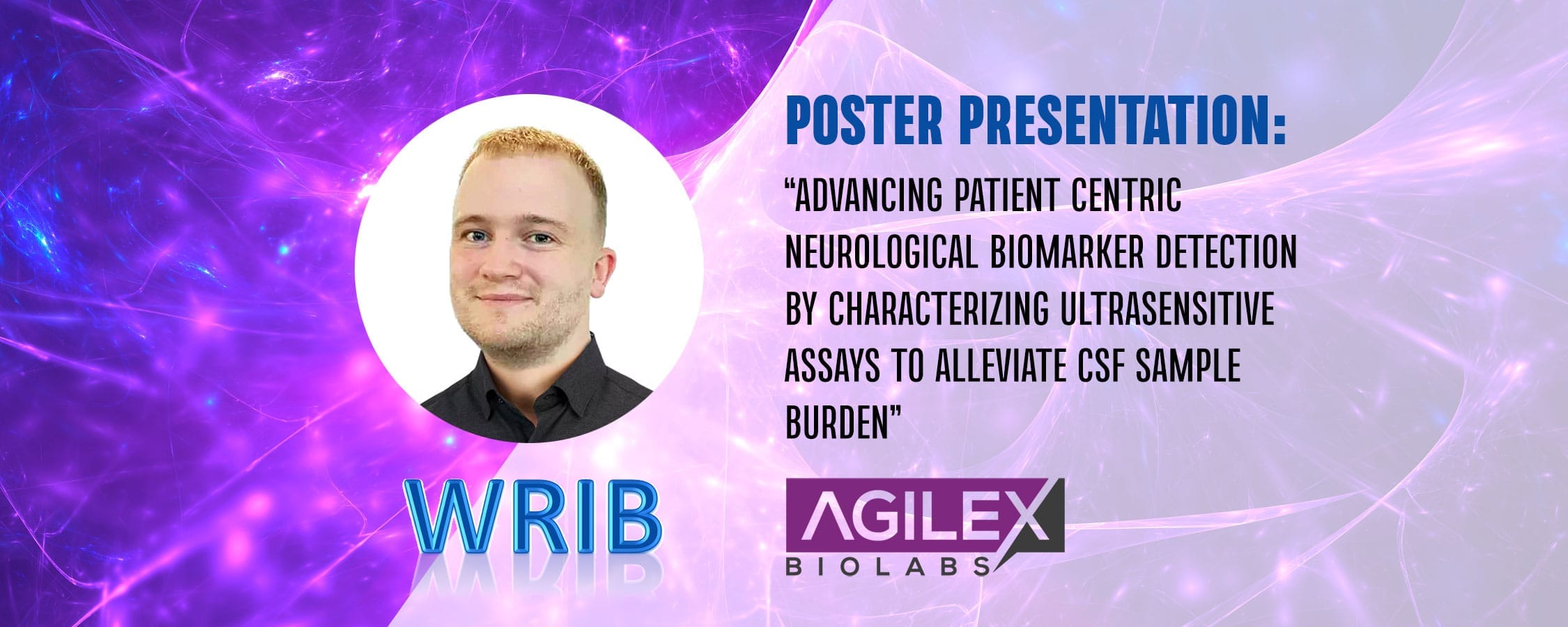 POSTER PRESENTATION:

“ADVANCING PATIENT CENTRIC NEUROLOGICAL BIOMARKER DETECTION BY CHARACTERIZING ULTRASENSITIVE ASSAYS TO ALLEVIATE CSF SAMPLE BURDEN”

WRIB

AGILEX
BIOLABS